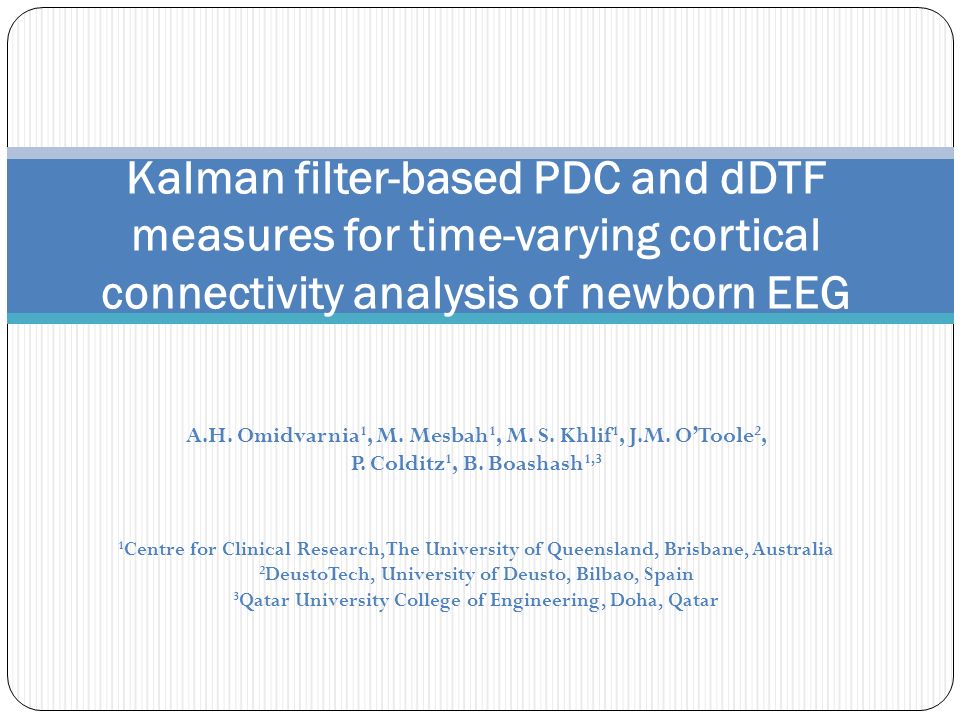 Kalman filter-based PDC and dDTF measures for time-varying cortical connectivity analysis of newborn EEG

A.H. Omidvarnia$^1$, M. Mesbah$^1$, M. S. Khlif$^1$, J.M. O'Toole$^2$, P. Colditz$^1$, B. Boashash$^{1,3}$

$^1$Centre for Clinical Research, The University of Queensland, Brisbane, Australia
$^2$DeustoTech, University of Deusto, Bilbao, Spain
$^3$Qatar University College of Engineering, Doha, Qatar